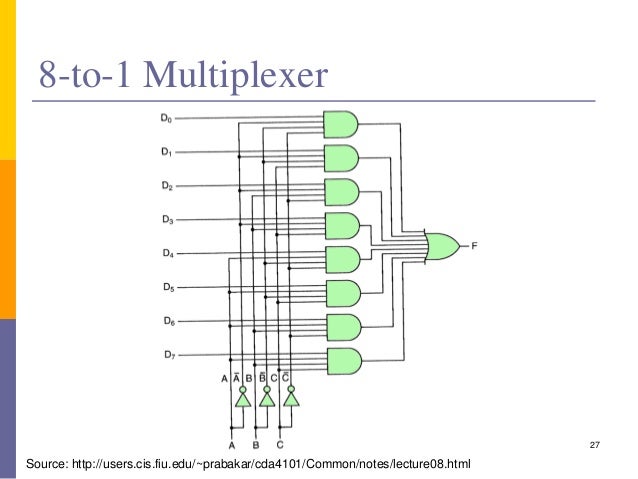 8-to-1 Multiplexer

$D_0$
$D_1$
$D_2$
$D_3$
$D_4$
$D_5$
$D_6$
$D_7$

F

A $\overline{A}$ B $\overline{B}$ C $\overline{C}$

A B C

27

Source: http://users.cis.fiu.edu/~prabakar/cda4101/Common/notes/lecture08.html